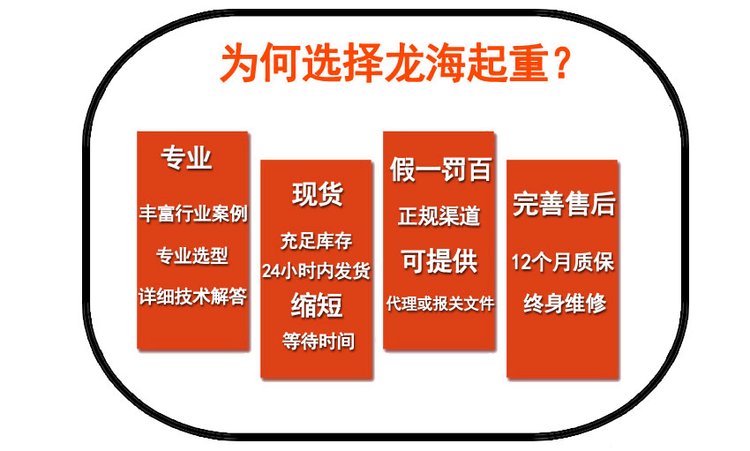 为何选择龙海起重？

专业

丰富行业案例

专业选型

详细技术解答

现货

充足库存

24小时内发货

缩短

等待时间

假一罚百

正规渠道

可提供

代理或报关文件

完善售后

12个月质保

终身维修